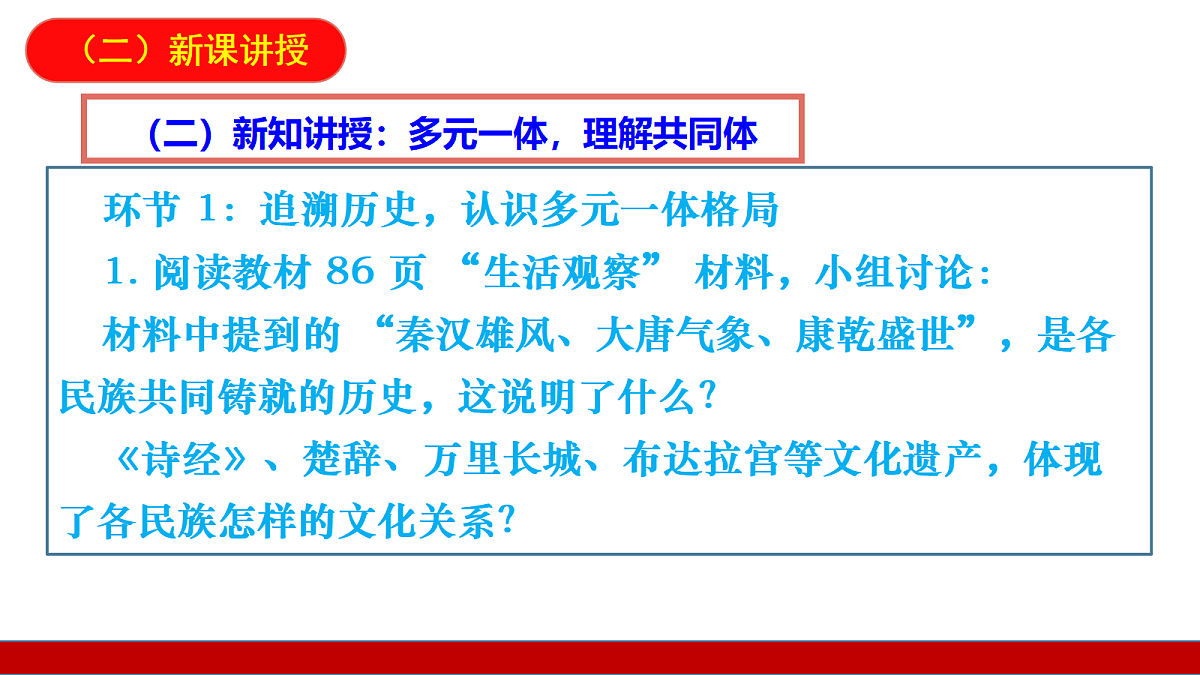 （二）新课讲授

（二）新知讲授：多元一体，理解共同体

环节 1：追溯历史，认识多元一体格局

1. 阅读教材 86 页 “生活观察” 材料，小组讨论：

材料中提到的 “秦汉雄风、大唐气象、康乾盛世”，是各民族共同铸就的历史，这说明了什么？

《诗经》、楚辞、万里长城、布达拉宫等文化遗产，体现了各民族怎样的文化关系？